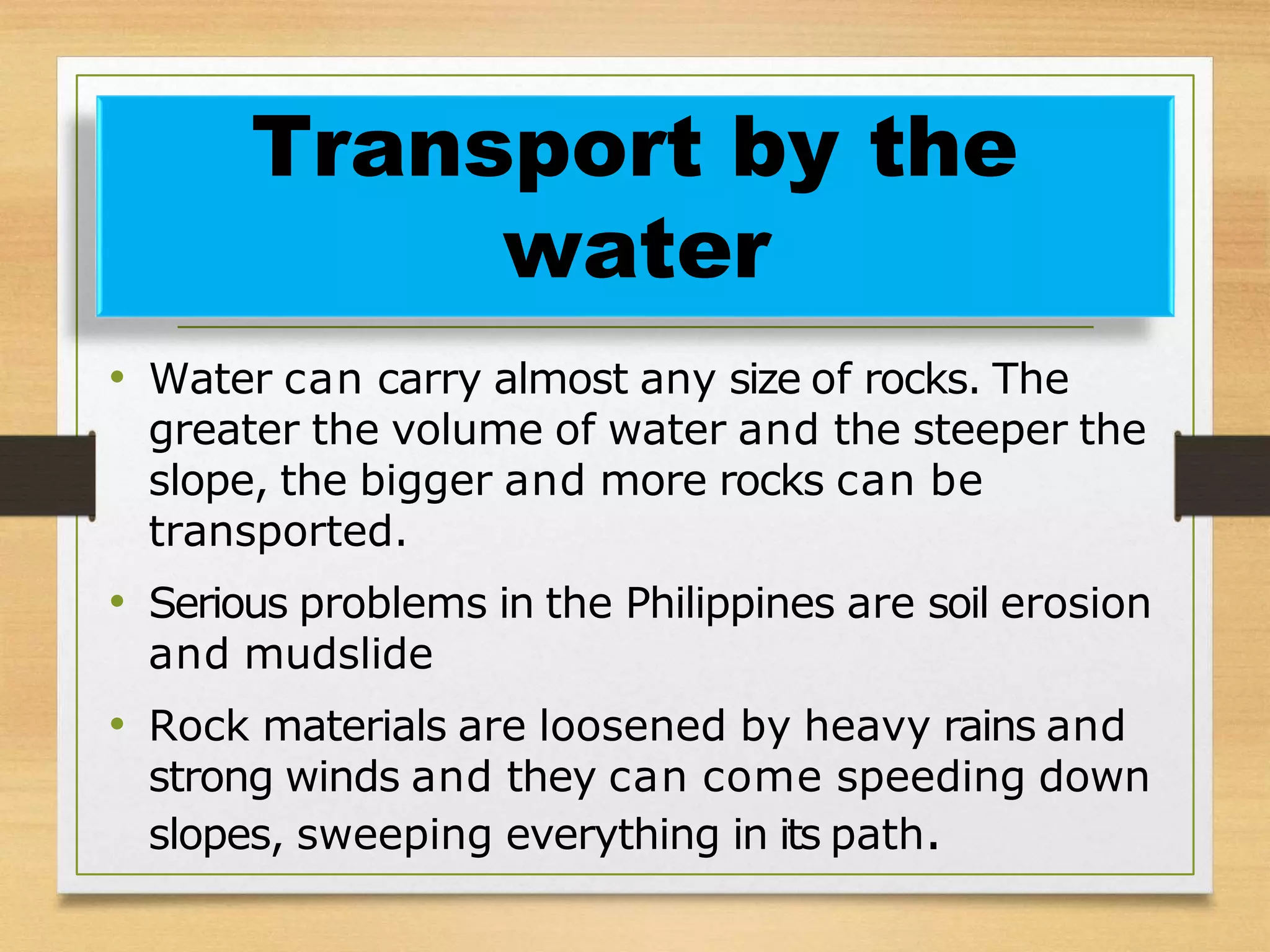 Transport by the water

• Water can carry almost any size of rocks. The greater the volume of water and the steeper the slope, the bigger and more rocks can be transported.

• Serious problems in the Philippines are soil erosion and mudslide

• Rock materials are loosened by heavy rains and strong winds and they can come speeding down slopes, sweeping everything in its path.